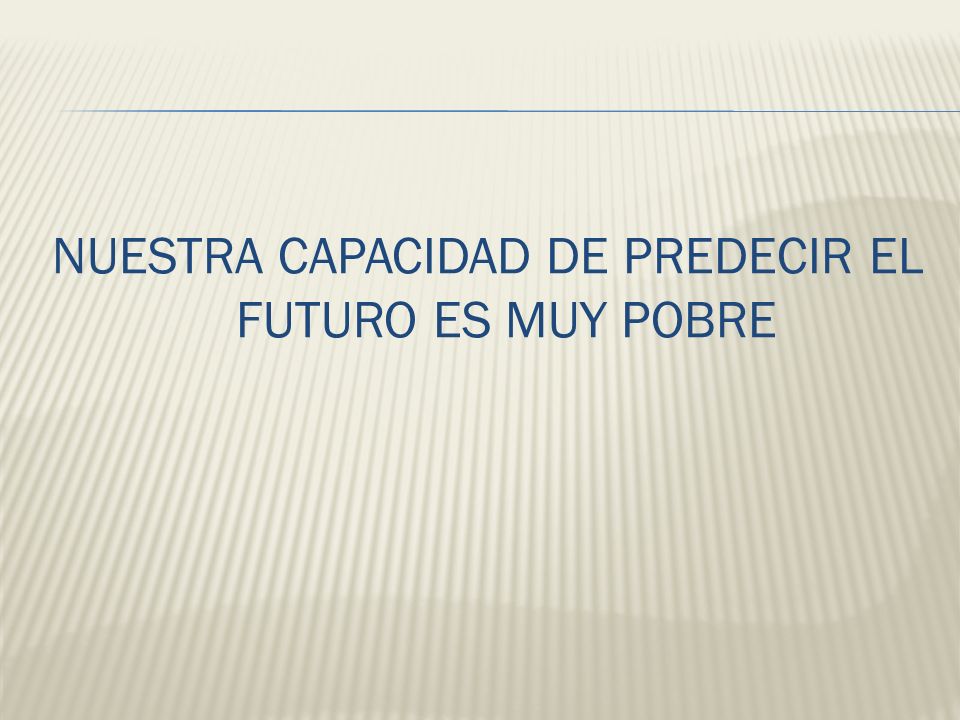 NUESTRA CAPACIDAD DE PREDECIR EL FUTURO ES MUY POBRE